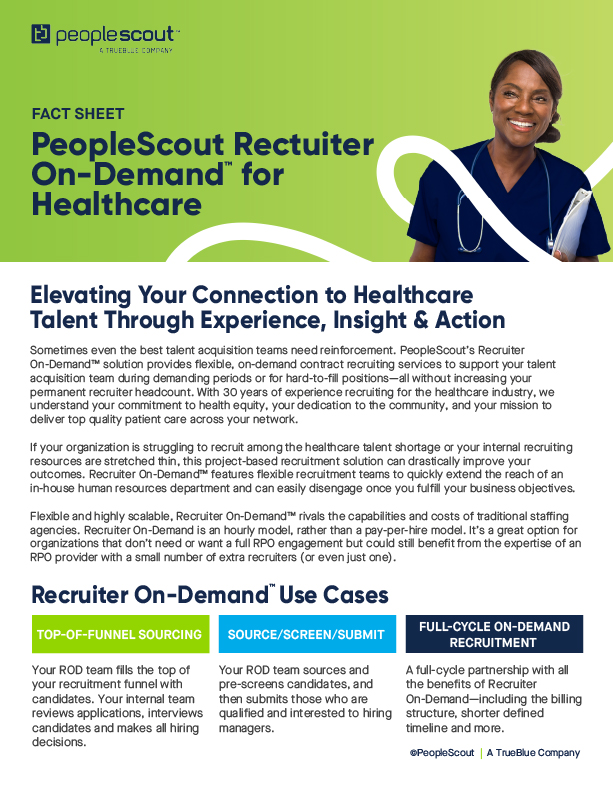 peoplescout™
A TRUEBLUE COMPANY

FACT SHEET

PeopleScout Rectuiter On-Demand™ for Healthcare

Elevating Your Connection to Healthcare Talent Through Experience, Insight & Action

Sometimes even the best talent acquisition teams need reinforcement. PeopleScout's Recruiter On-Demand™ solution provides flexible, on-demand contract recruiting services to support your talent acquisition team during demanding periods or for hard-to-fill positions—all without increasing your permanent recruiter headcount. With 30 years of experience recruiting for the healthcare industry, we understand your commitment to health equity, your dedication to the community, and your mission to deliver top quality patient care across your network.

If your organization is struggling to recruit among the healthcare talent shortage or your internal recruiting resources are stretched thin, this project-based recruitment solution can drastically improve your outcomes. Recruiter On-Demand™ features flexible recruitment teams to quickly extend the reach of an in-house human resources department and can easily disengage once you fulfill your business objectives.

Flexible and highly scalable, Recruiter On-Demand™ rivals the capabilities and costs of traditional staffing agencies. Recruiter On-Demand is an hourly model, rather than a pay-per-hire model. It's a great option for organizations that don't need or want a full RPO engagement but could still benefit from the expertise of an RPO provider with a small number of extra recruiters (or even just one).

Recruiter On-Demand™ Use Cases

TOP-OF-FUNNEL SOURCING

Your ROD team fills the top of your recruitment funnel with candidates. Your internal team reviews applications, interviews candidates and makes all hiring decisions.

SOURCE/SCREEN/SUBMIT

Your ROD team sources and pre-screens candidates, and then submits those who are qualified and interested to hiring managers.

FULL-CYCLE ON-DEMAND RECRUITMENT

A full-cycle partnership with all the benefits of Recruiter On-Demand—including the billing structure, shorter defined timeline and more.

©PeopleScout | A TrueBlue Company